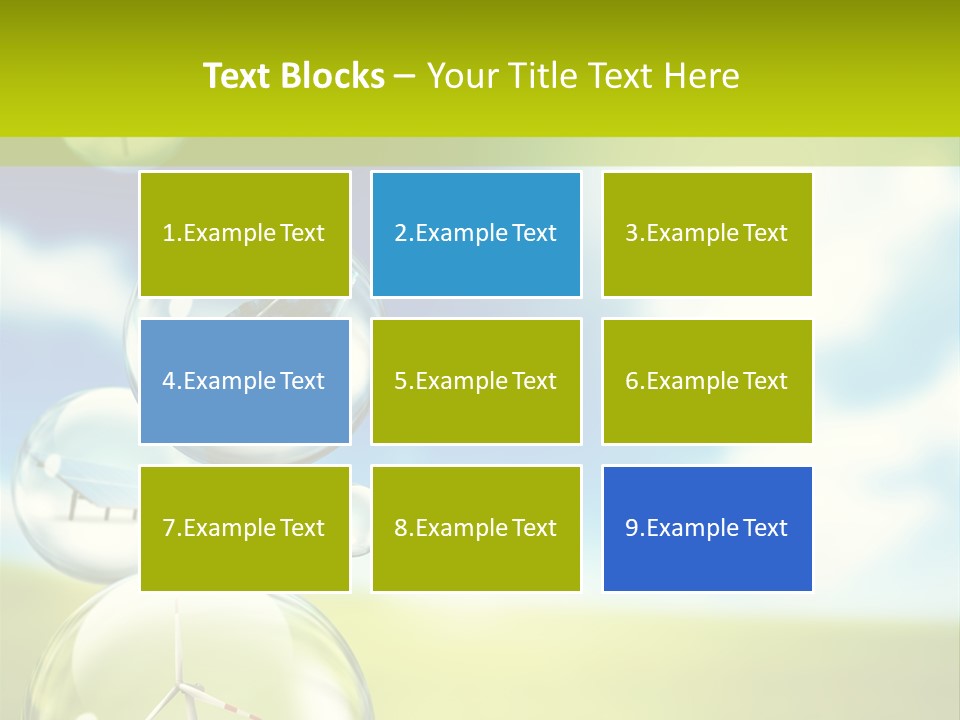 Text Blocks – Your Title Text Here

1.Example Text

2.Example Text

3.Example Text

4.Example Text

5.Example Text

6.Example Text

7.Example Text

8.Example Text

9.Example Text